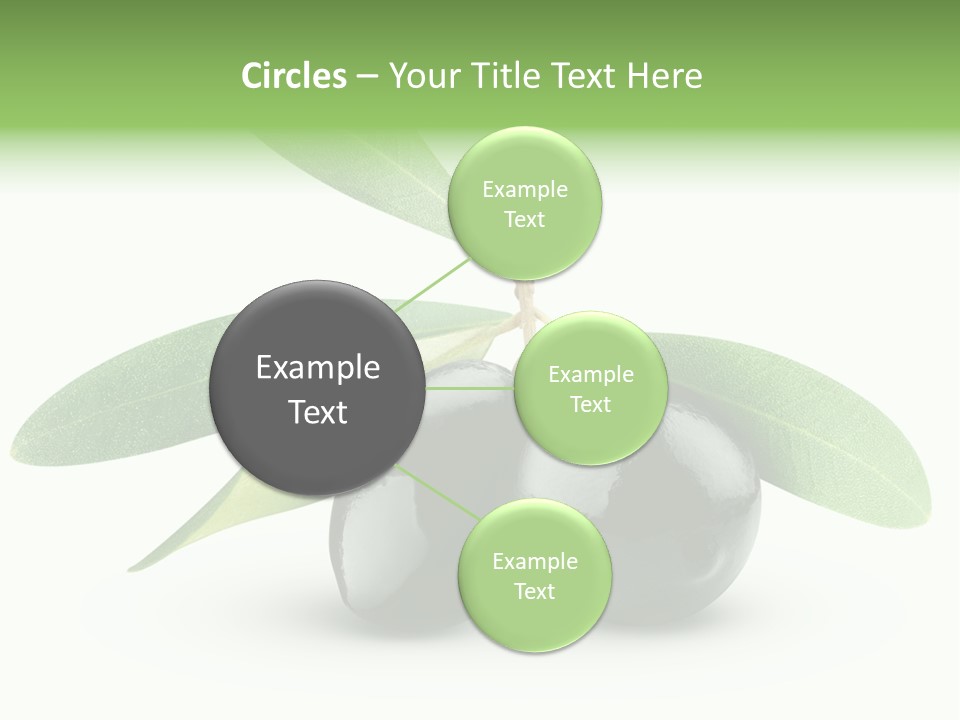 Circles – Your Title Text Here

Example Text

Example Text

Example Text

Example Text